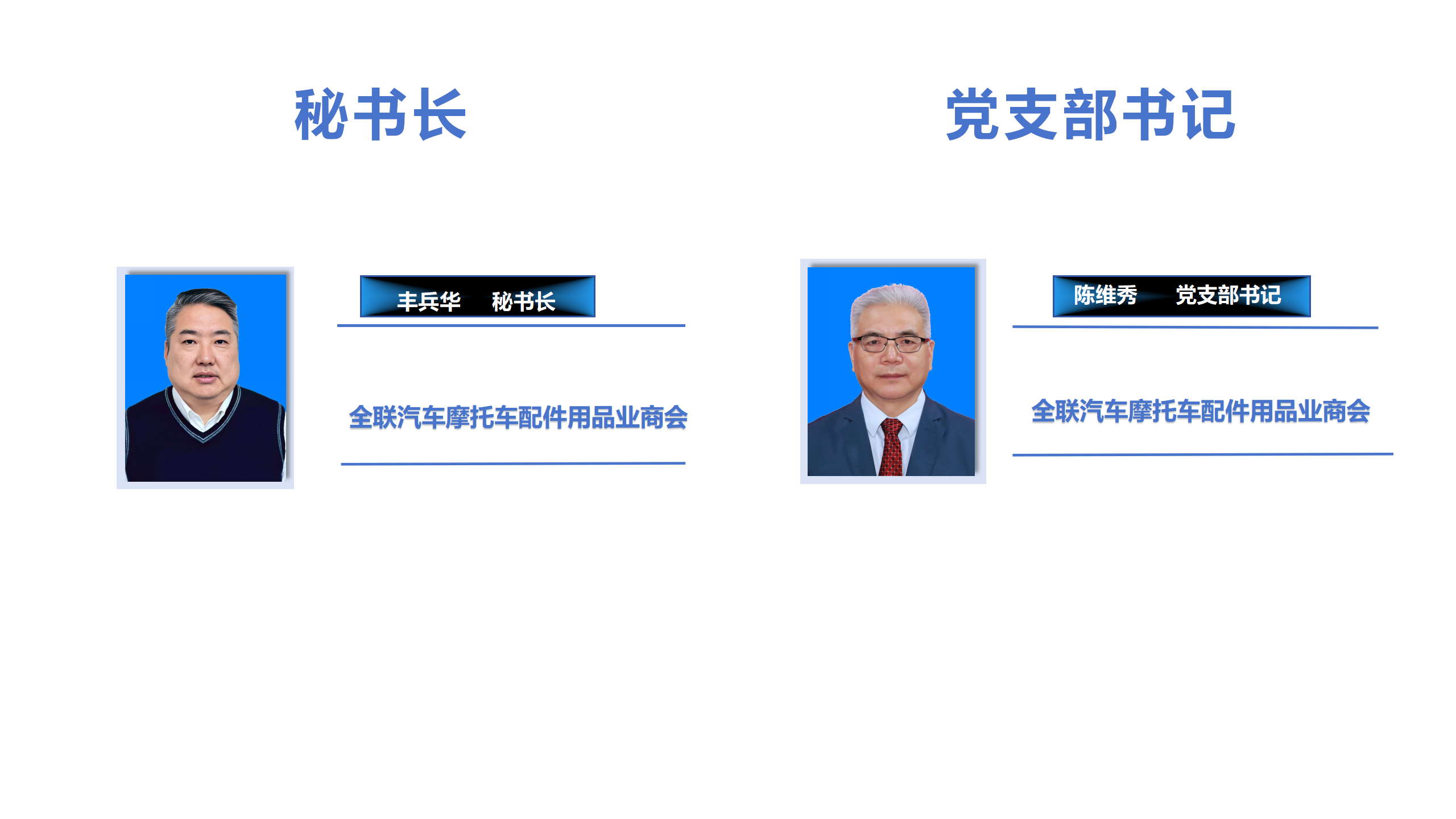 秘书长

丰兵华　秘书长

全联汽车摩托车配件用品业商会

党支部书记

陈维秀　党支部书记

全联汽车摩托车配件用品业商会